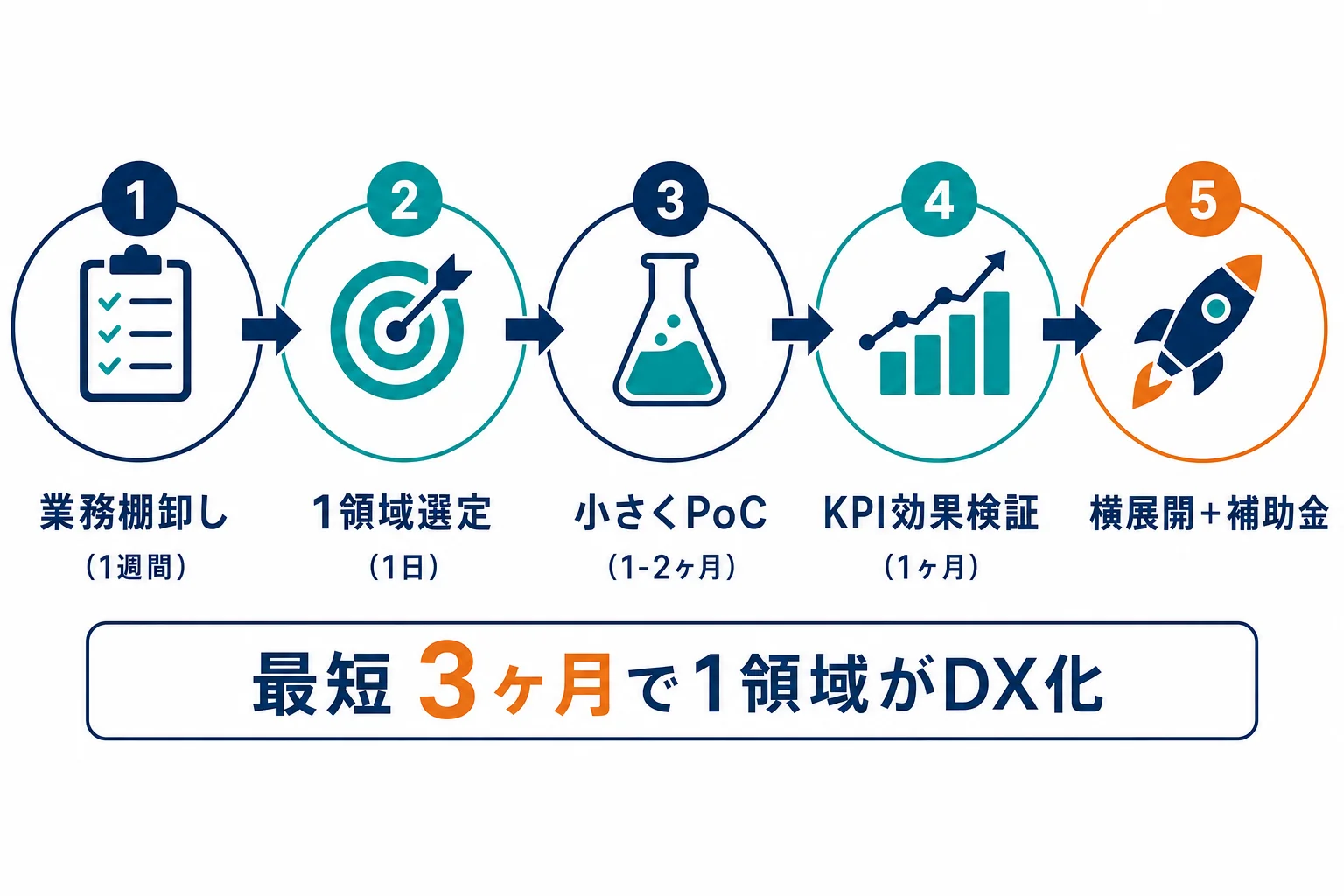 1
業務棚卸し
(1週間)

2
1領域選定
(1日)

3
小さくPoC
(1-2ヶ月)

4
KPI効果検証
(1ヶ月)

5
横展開+補助金

最短 3ヶ月で1領域がDX化